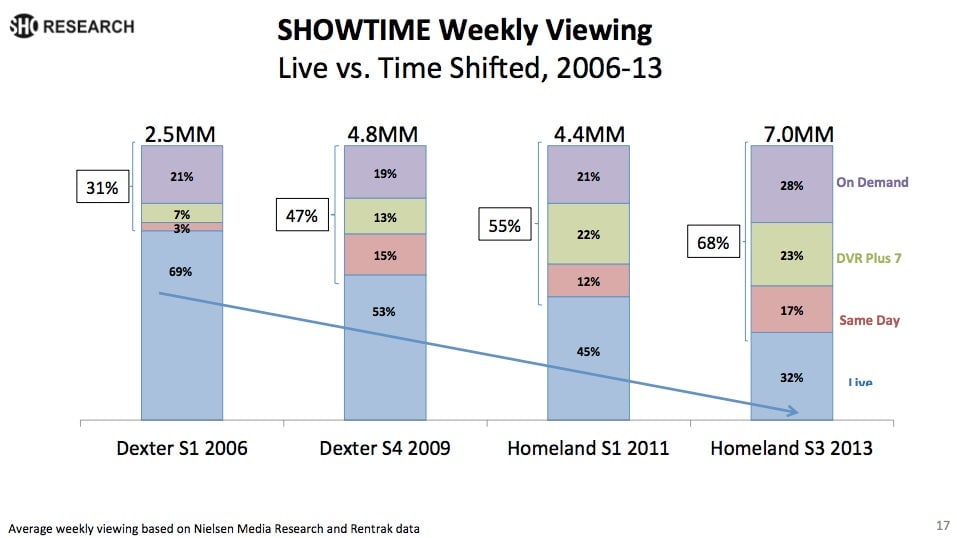 SHO RESEARCH

SHOWTIME Weekly Viewing
Live vs. Time Shifted, 2006-13

2.5MM
31%
21%
7%
3%
69%

4.8MM
47%
19%
13%
15%
53%

4.4MM
55%
21%
22%
12%
45%

7.0MM
68%
28%
23%
17%
32%

On Demand
DVR Plus 7
Same Day
Live

Dexter S1 2006
Dexter S4 2009
Homeland S1 2011
Homeland S3 2013

Average weekly viewing based on Nielsen Media Research and Rentrak data

17